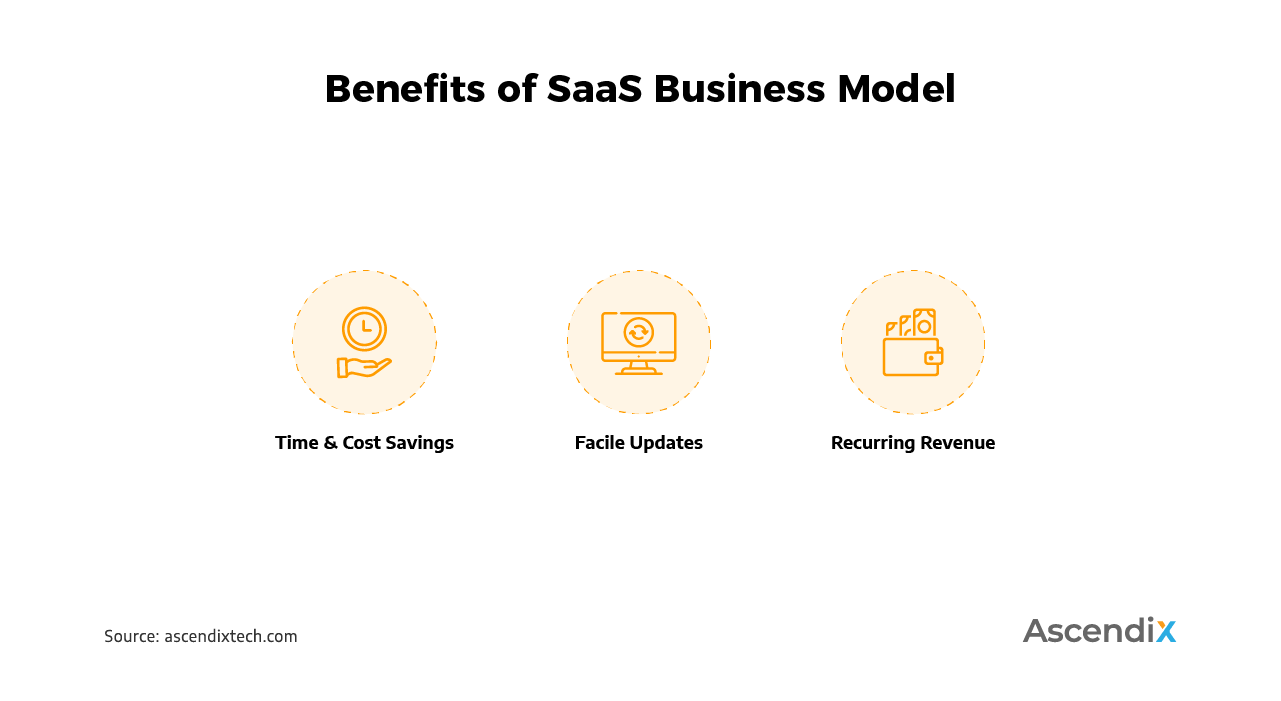 Benefits of SaaS Business Model

Time & Cost Savings

Facile Updates

Recurring Revenue

Source: ascendixtech.com

Ascendix